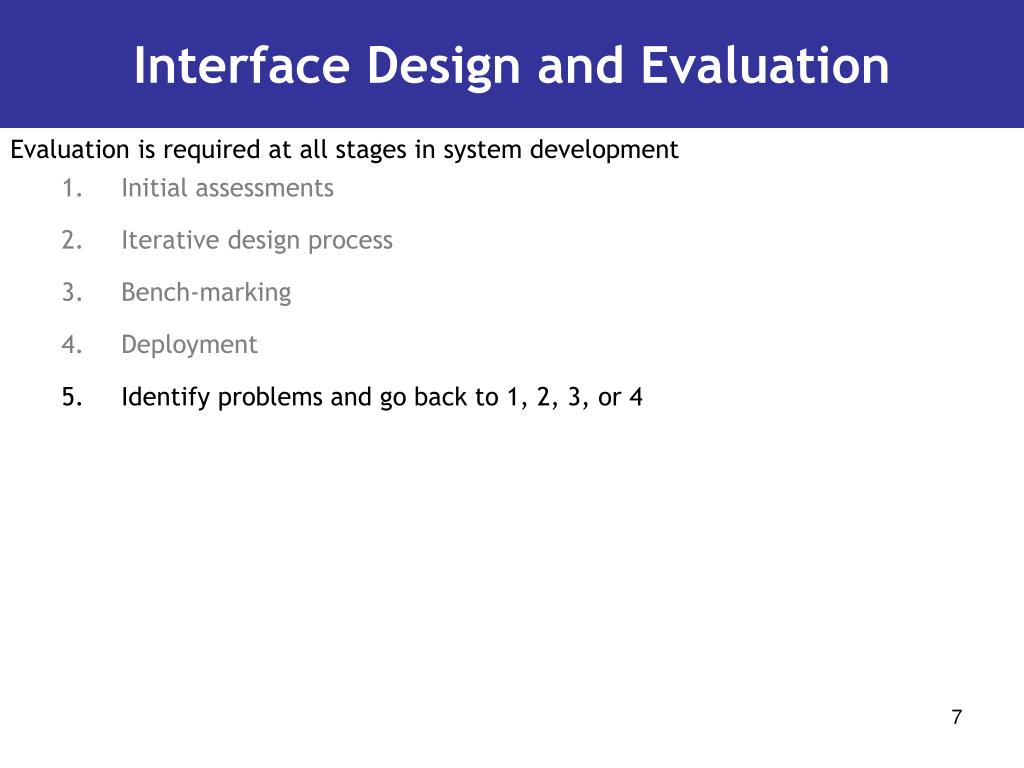 Interface Design and Evaluation

Evaluation is required at all stages in system development

1. Initial assessments
2. Iterative design process
3. Bench-marking
4. Deployment
5. Identify problems and go back to 1, 2, 3, or 4

7